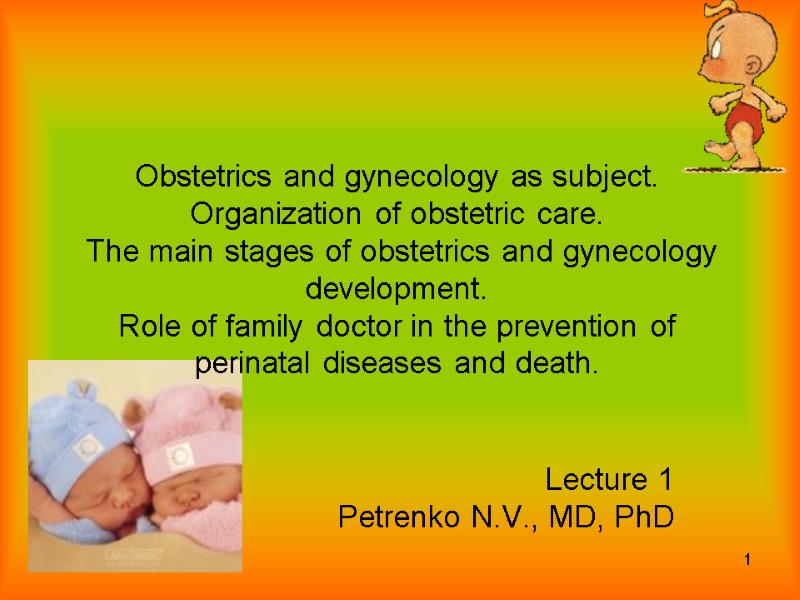 Obstetrics and gynecology as subject.
Organization of obstetric care.
The main stages of obstetrics and gynecology development.
Role of family doctor in the prevention of perinatal diseases and death.

Lecture 1
Petrenko N.V., MD, PhD

1